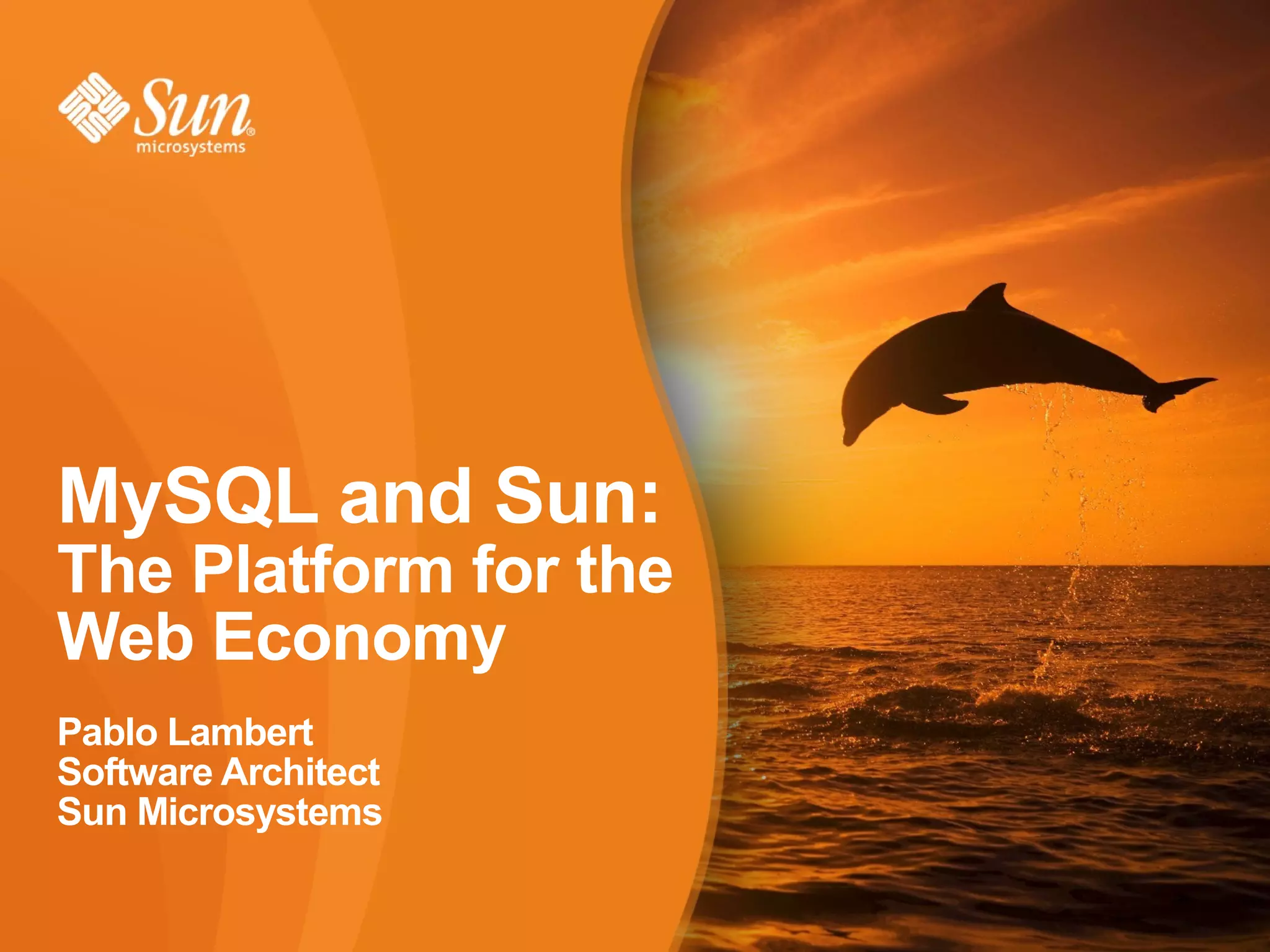 Sun®
microsystems

MySQL and Sun:
The Platform for the Web Economy

Pablo Lambert
Software Architect
Sun Microsystems